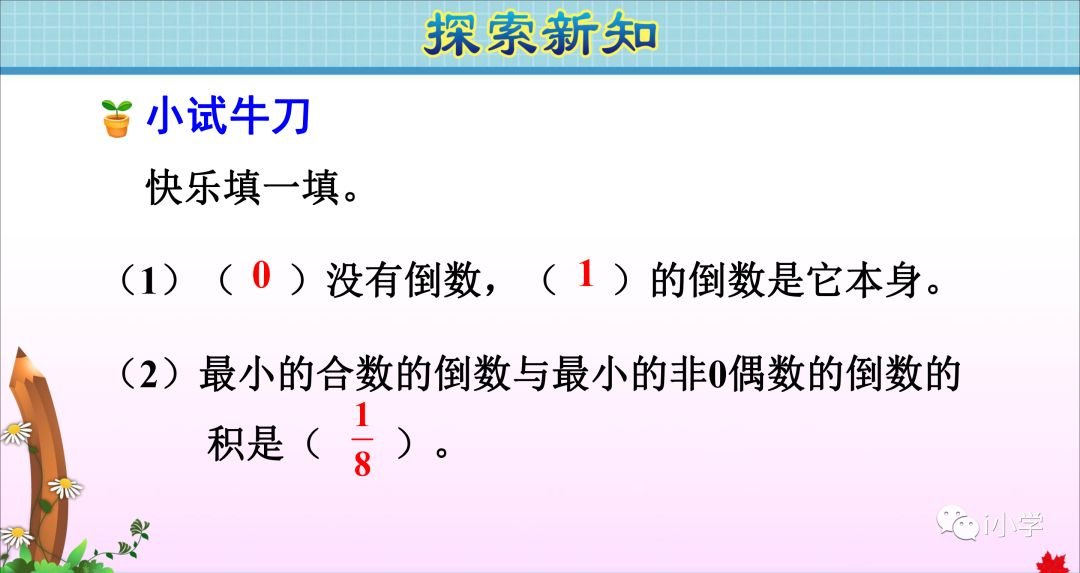 探索新知

小试牛刀

快乐填一填。

（1）（ 0 ）没有倒数，（ 1 ）的倒数是它本身。

（2）最小的合数的倒数与最小的非0偶数的倒数的积是（ $\frac{1}{8}$ ）。

i小学